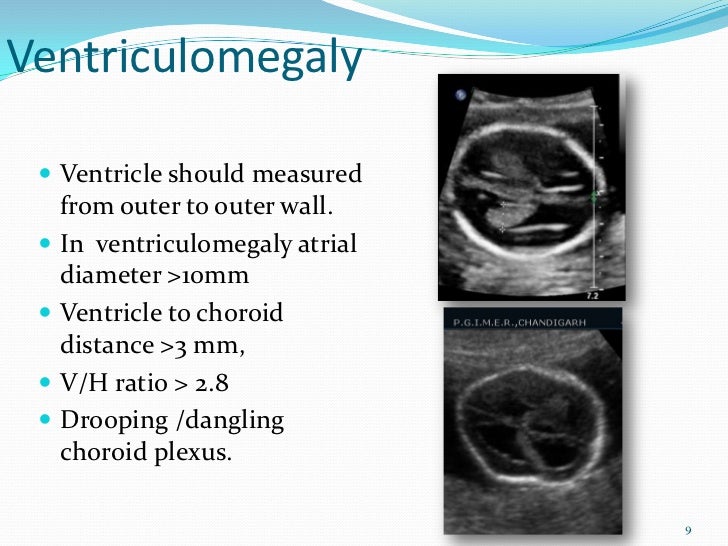 Ventriculomegaly

- Ventricle should measured from outer to outer wall.
- In ventriculomegaly atrial diameter >10mm
- Ventricle to choroid distance >3 mm,
- V/H ratio > 2.8
- Drooping /dangling choroid plexus.

7.2

P.G.I.M.E.R.,CHANDIGARH

9